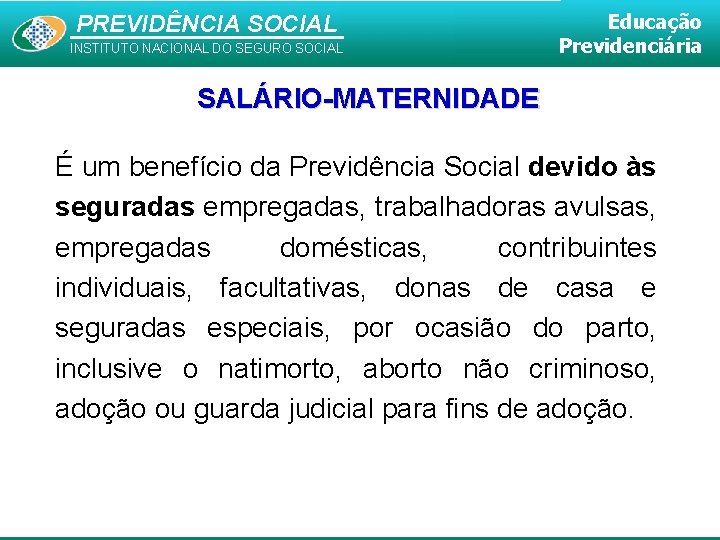 PREVIDÊNCIA SOCIAL
INSTITUTO NACIONAL DO SEGURO SOCIAL

Educação Previdenciária

SALÁRIO-MATERNIDADE

É um benefício da Previdência Social devido às seguradas empregadas, trabalhadoras avulsas, empregadas domésticas, contribuintes individuais, facultativas, donas de casa e seguradas especiais, por ocasião do parto, inclusive o natimorto, aborto não criminoso, adoção ou guarda judicial para fins de adoção.